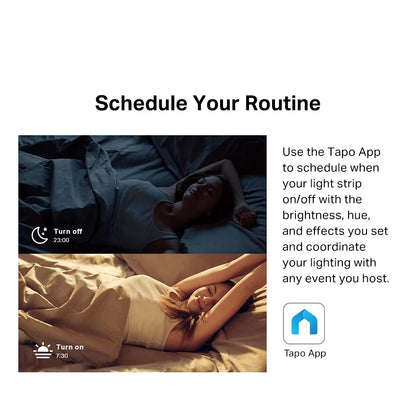 Schedule Your Routine

Turn off
23:00

Turn on
7:30

Use the Tapo App to schedule when your light strip on/off with the brightness, hue, and effects you set and coordinate your lighting with any event you host.

Tapo App